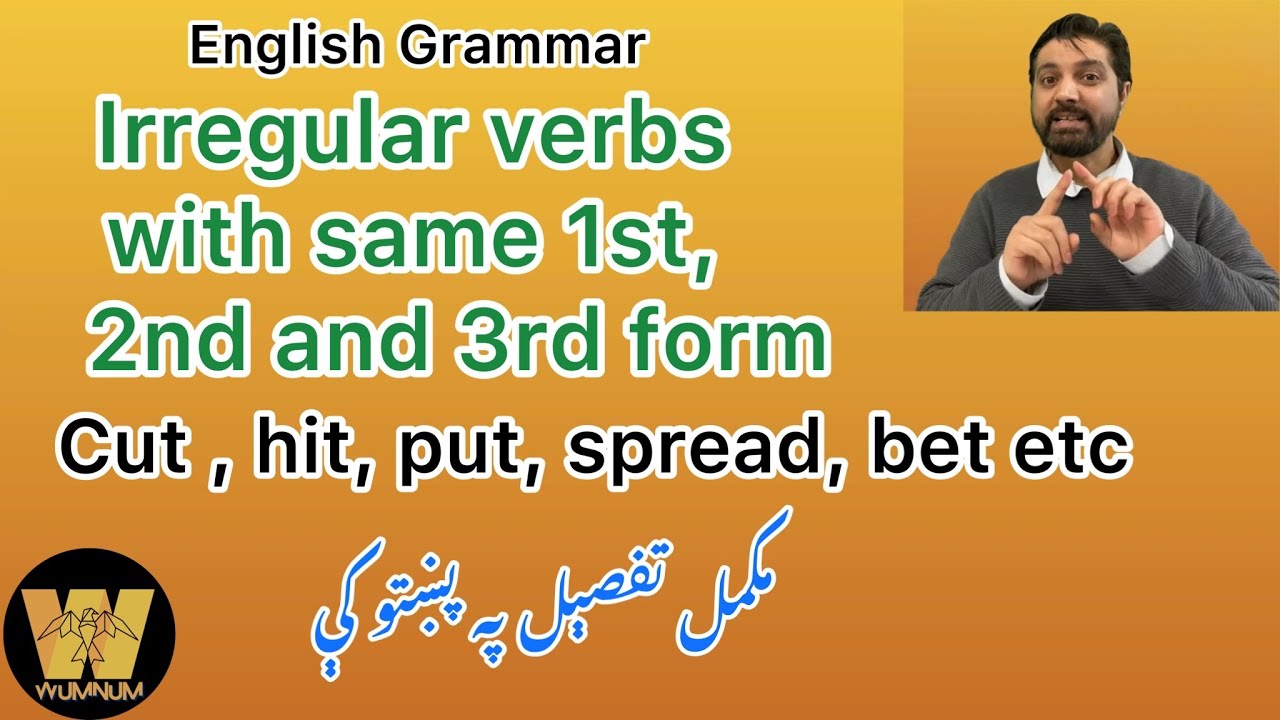 English Grammar

Irregular verbs with same 1st, 2nd and 3rd form

Cut , hit, put, spread, bet etc

مکمل تفصیل په پښتو کې

W
WUMNUM